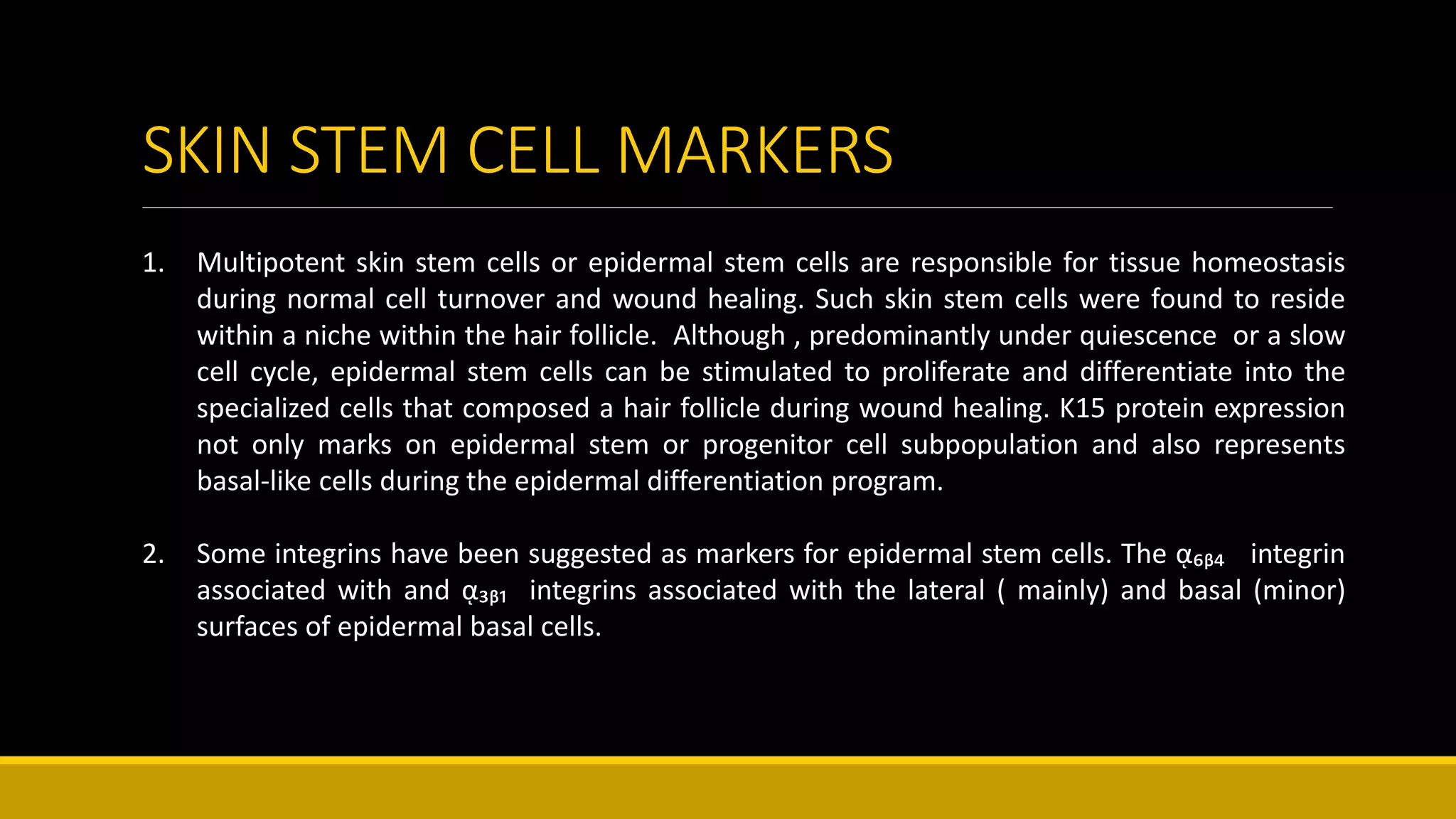 SKIN STEM CELL MARKERS

1. Multipotent skin stem cells or epidermal stem cells are responsible for tissue homeostasis during normal cell turnover and wound healing. Such skin stem cells were found to reside within a niche within the hair follicle. Although , predominantly under quiescence or a slow cell cycle, epidermal stem cells can be stimulated to proliferate and differentiate into the specialized cells that composed a hair follicle during wound healing. K15 protein expression not only marks on epidermal stem or progenitor cell subpopulation and also represents basal-like cells during the epidermal differentiation program.

2. Some integrins have been suggested as markers for epidermal stem cells. The $\alpha_{6\beta4}$ integrin associated with and $\alpha_{3\beta1}$ integrins associated with the lateral ( mainly) and basal (minor) surfaces of epidermal basal cells.